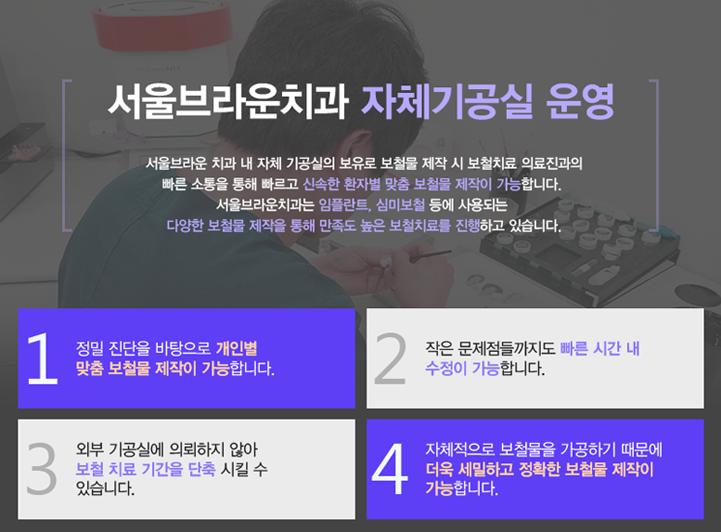 서울브라운치과 자체기공실 운영

서울브라운 치과 내 자체 기공실의 보유로 보철물 제작 시 보철치료 의료진과의 빠른 소통을 통해 빠르고 신속한 환자별 맞춤 보철물 제작이 가능합니다. 서울브라운치과는 임플란트, 심미보철 등에 사용되는 다양한 보철물 제작을 통해 만족도 높은 보철치료를 진행하고 있습니다.

1 정밀 진단을 바탕으로 개인별 맞춤 보철물 제작이 가능합니다.

2 작은 문제점들까지도 빠른 시간 내 수정이 가능합니다.

3 외부 기공실에 의뢰하지 않아 보철 치료 기간을 단축 시킬 수 있습니다.

4 자체적으로 보철물을 가공하기 때문에 더욱 세밀하고 정확한 보철물 제작이 가능합니다.